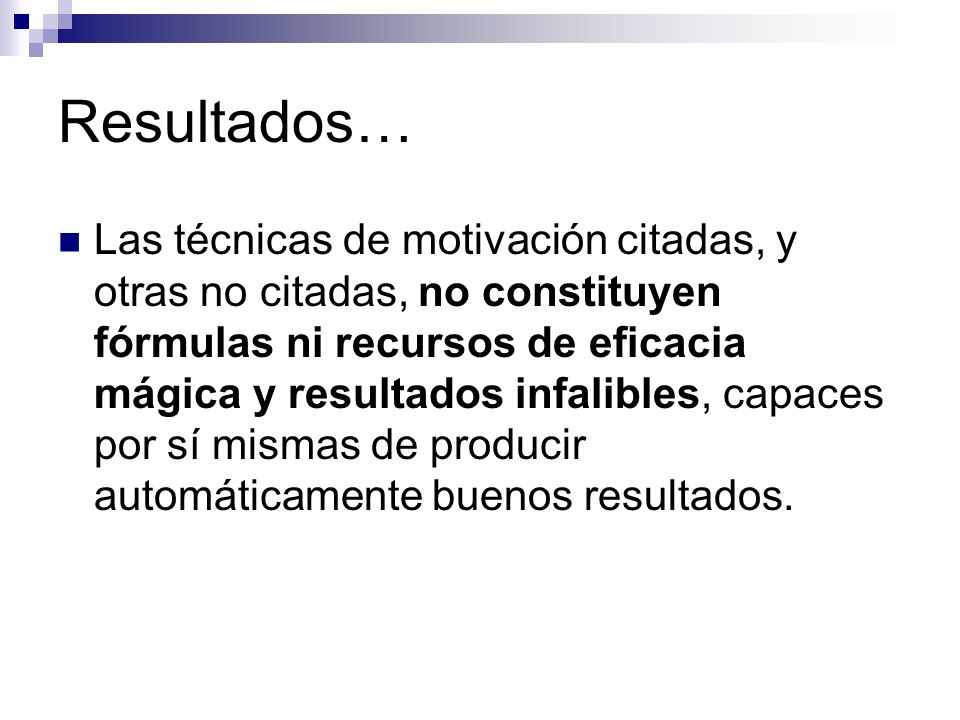 Resultados…

Las técnicas de motivación citadas, y otras no citadas, no constituyen fórmulas ni recursos de eficacia mágica y resultados infalibles, capaces por sí mismas de producir automáticamente buenos resultados.